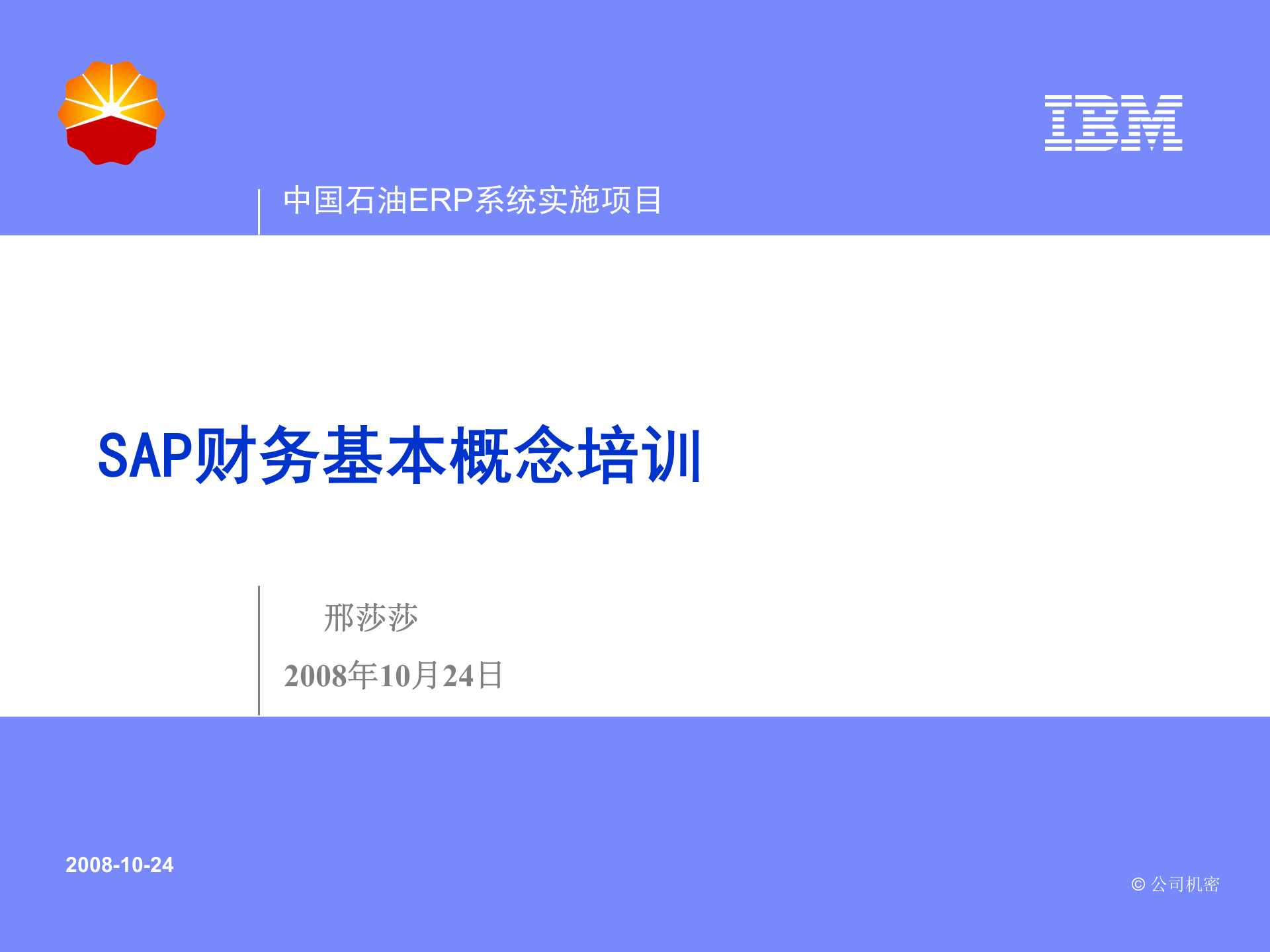 IBM

中国石油ERP系统实施项目

SAP财务基本概念培训

邢莎莎

2008年10月24日

2008-10-24

© 公司机密